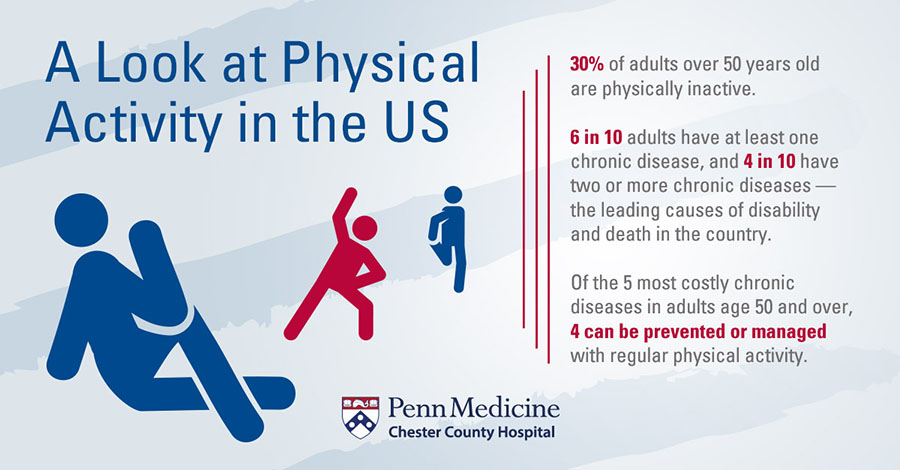 A Look at Physical Activity in the US

30% of adults over 50 years old are physically inactive.

6 in 10 adults have at least one chronic disease, and 4 in 10 have two or more chronic diseases — the leading causes of disability and death in the country.

Of the 5 most costly chronic diseases in adults age 50 and over, 4 can be prevented or managed with regular physical activity.

Penn Medicine
Chester County Hospital